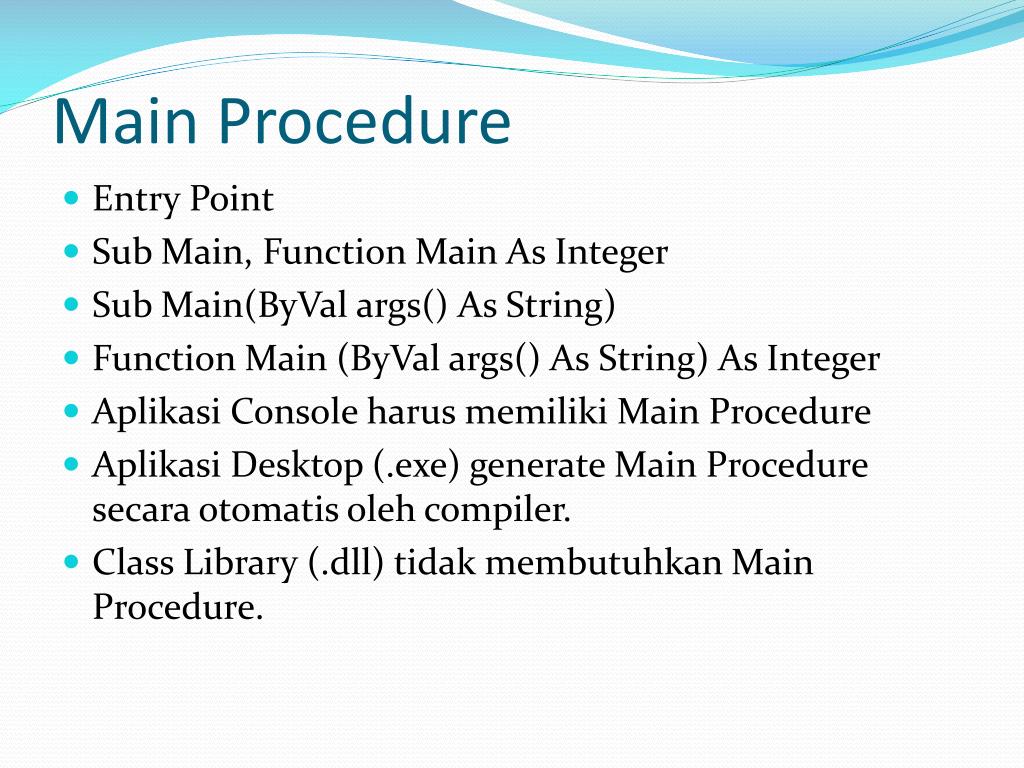 Main Procedure

- Entry Point
- Sub Main, Function Main As Integer
- Sub Main(ByVal args() As String)
- Function Main (ByVal args() As String) As Integer
- Aplikasi Console harus memiliki Main Procedure
- Aplikasi Desktop (.exe) generate Main Procedure secara otomatis oleh compiler.
- Class Library (.dll) tidak membutuhkan Main Procedure.